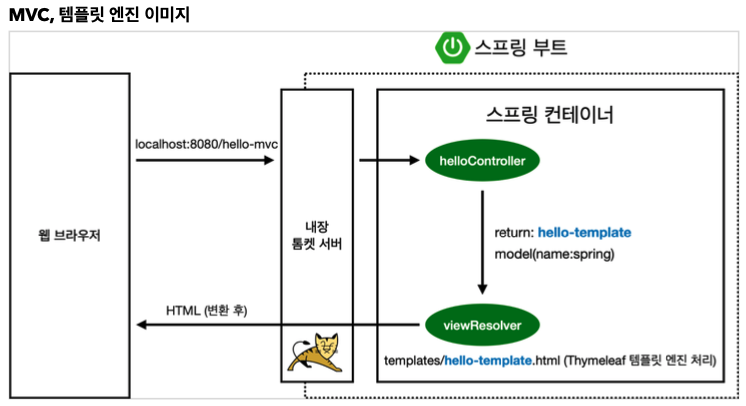 MVC, 템플릿 엔진 이미지

스프링 부트

웹 브라우저

localhost:8080/hello-mvc

내장 톰켓 서버

스프링 컨테이너

helloController

return: hello-template
model(name:spring)

viewResolver

HTML (변환 후)

templates/hello-template.html (Thymeleaf 템플릿 엔진 처리)